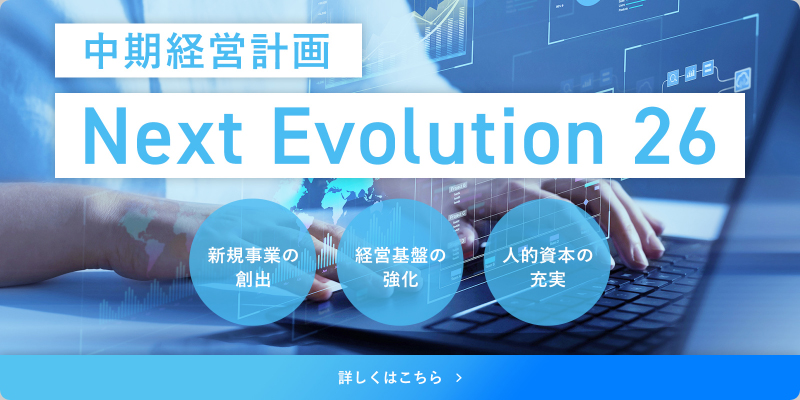 中期経営計画

Next Evolution 26

新規事業の創出

経営基盤の強化

人的資本の充実

詳しくはこちら ＞